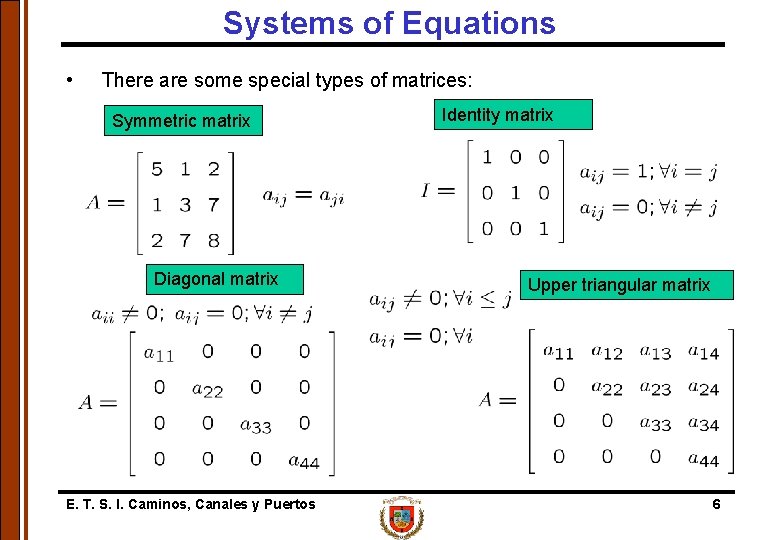 Systems of Equations

• There are some special types of matrices:

Symmetric matrix

$A = \begin{bmatrix} 5 & 1 & 2 \\ 1 & 3 & 7 \\ 2 & 7 & 8 \end{bmatrix}$ $a_{ij} = a_{ji}$

Identity matrix

$I = \begin{bmatrix} 1 & 0 & 0 \\ 0 & 1 & 0 \\ 0 & 0 & 1 \end{bmatrix}$ $a_{ij} = 1; \forall i = j$
$a_{ij} = 0; \forall i \neq j$

Diagonal matrix

$a_{ii} \neq 0;\ a_{ij} = 0; \forall i \neq j$

$A = \begin{bmatrix} a_{11} & 0 & 0 & 0 \\ 0 & a_{22} & 0 & 0 \\ 0 & 0 & a_{33} & 0 \\ 0 & 0 & 0 & a_{44} \end{bmatrix}$

Upper triangular matrix

$a_{ij} \neq 0; \forall i \leq j$
$a_{ij} = 0; \forall i$

$A = \begin{bmatrix} a_{11} & a_{12} & a_{13} & a_{14} \\ 0 & a_{22} & a_{23} & a_{24} \\ 0 & 0 & a_{33} & a_{34} \\ 0 & 0 & 0 & a_{44} \end{bmatrix}$

E. T. S. I. Caminos, Canales y Puertos

6